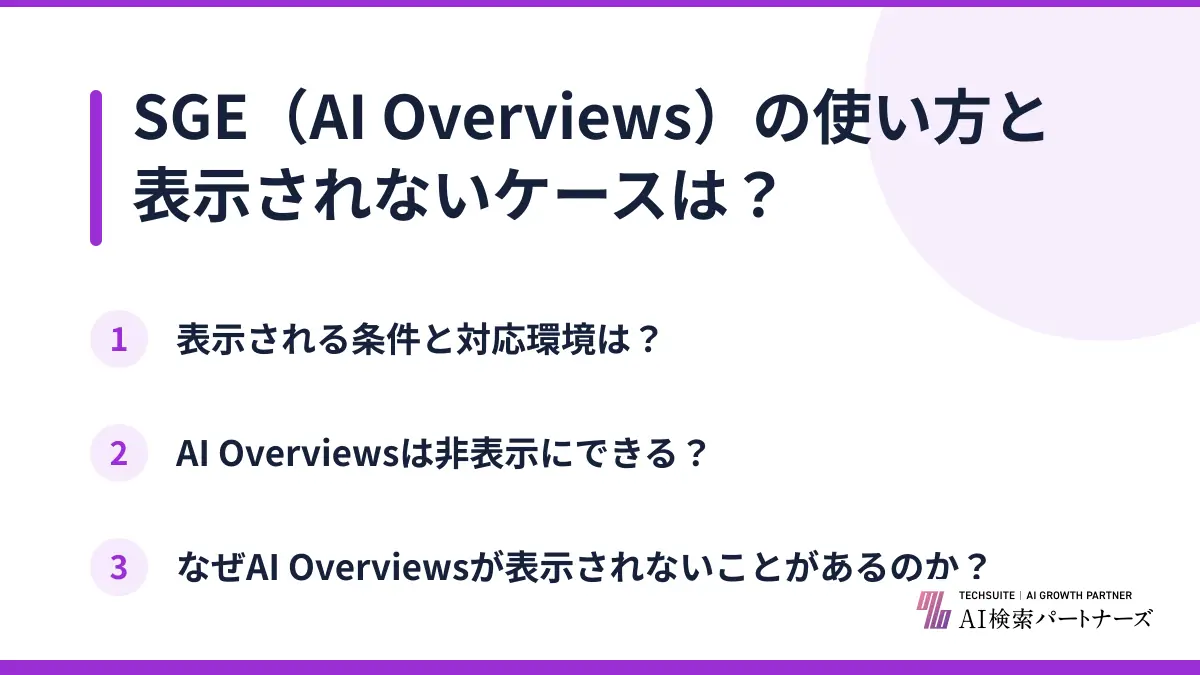 SGE（AI Overviews）の使い方と表示されないケースは？

1 表示される条件と対応環境は？

2 AI Overviewsは非表示にできる？

3 なぜAI Overviewsが表示されないことがあるのか？

TECHSUITE | AI GROWTH PARTNER
AI検索パートナーズ